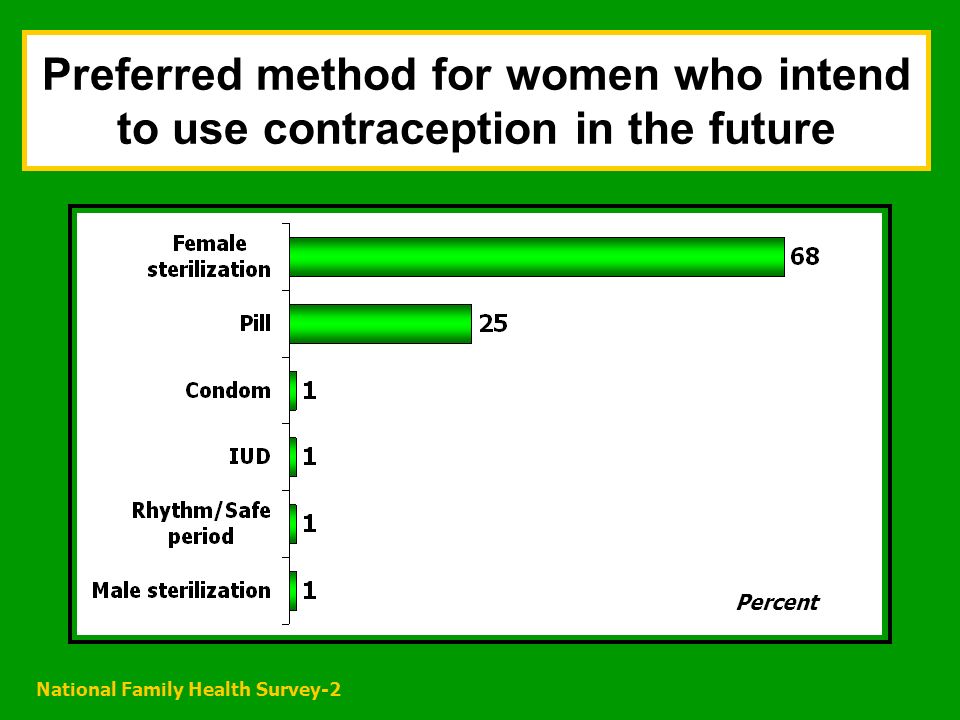 Preferred method for women who intend to use contraception in the future

Female sterilization 68

Pill 25

Condom 1

IUD 1

Rhythm/Safe period 1

Male sterilization 1

Percent

National Family Health Survey-2